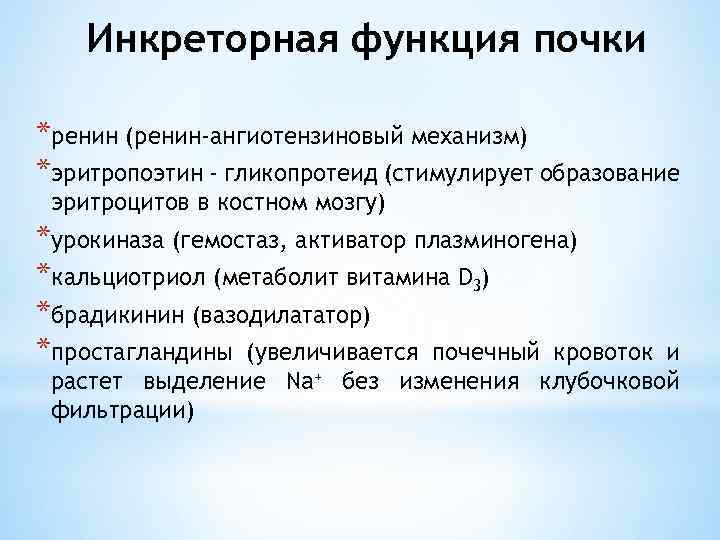 Инкреторная функция почки

*ренин (ренин-ангиотензиновый механизм)

*эритропоэтин - гликопротеид (стимулирует образование эритроцитов в костном мозгу)

*урокиназа (гемостаз, активатор плазминогена)

*кальциотриол (метаболит витамина $D_3$)

*брадикинин (вазодилататор)

*простагландины (увеличивается почечный кровоток и растет выделение $Na^+$ без изменения клубочковой фильтрации)